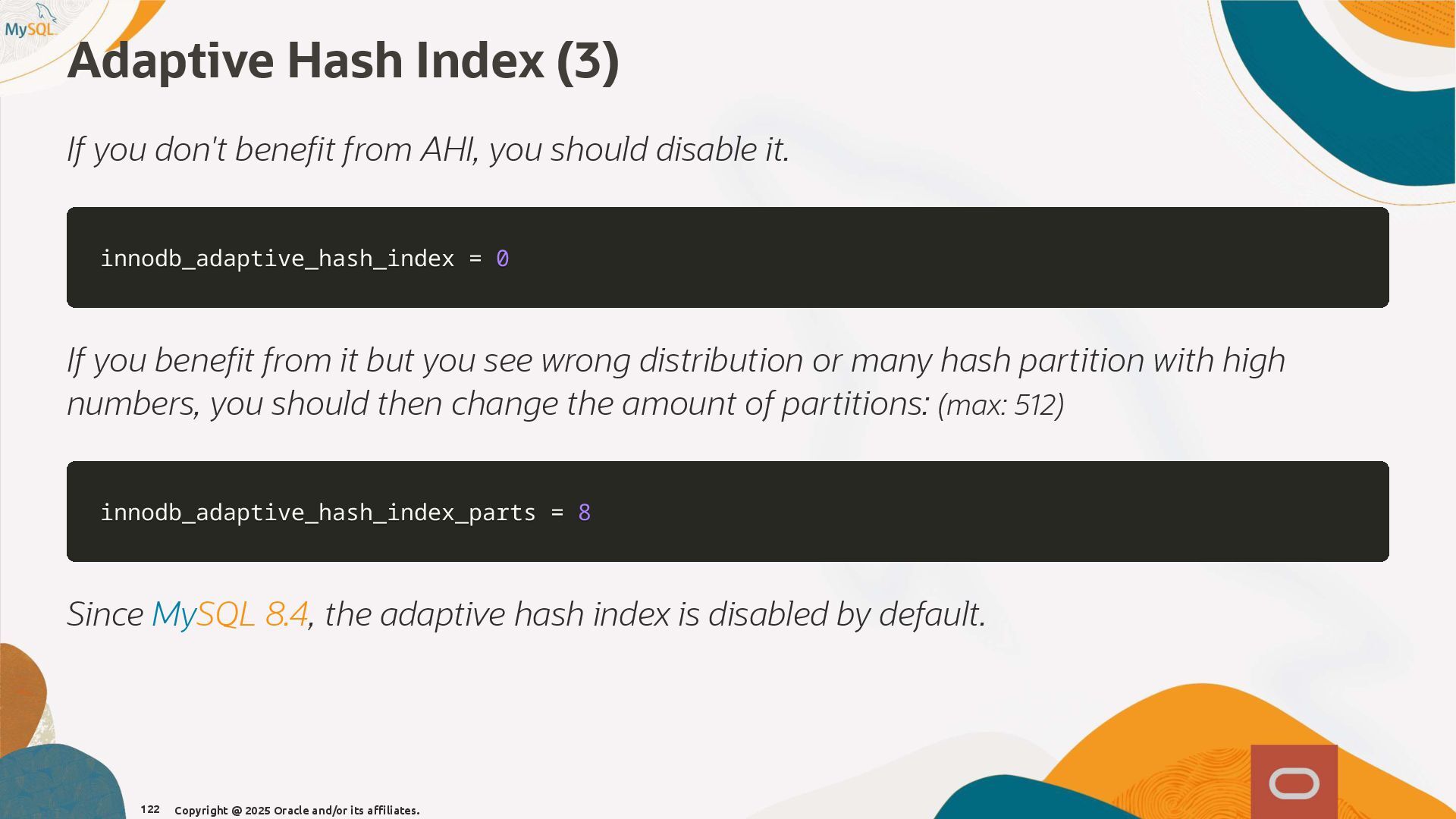 MySQL

Adaptive Hash Index (3)

If you don't benefit from AHI, you should disable it.

innodb_adaptive_hash_index = 0

If you benefit from it but you see wrong distribution or many hash partition with high numbers, you should then change the amount of partitions: (max: 512)

innodb_adaptive_hash_index_parts = 8

Since MySQL 8.4, the adaptive hash index is disabled by default.

122 Copyright @ 2025 Oracle and/or its affiliates.